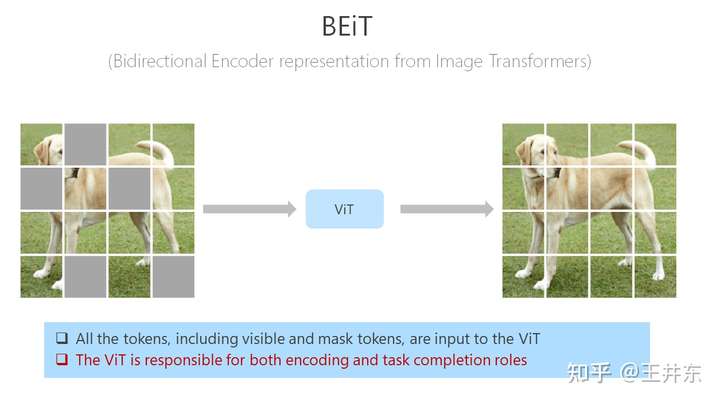 BEiT

(Bidirectional Encoder representation from Image Transformers)

ViT

❑ All the tokens, including visible and mask tokens, are input to the ViT
❑ The ViT is responsible for both encoding and task completion roles

知乎 @王井东